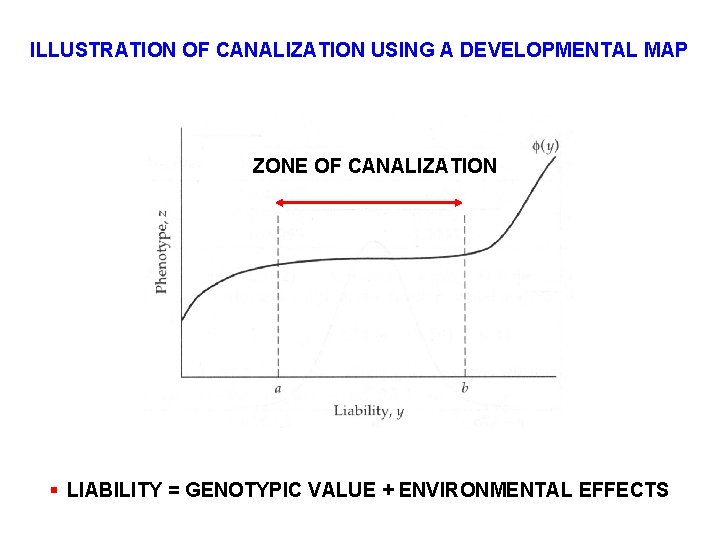 ILLUSTRATION OF CANALIZATION USING A DEVELOPMENTAL MAP

ZONE OF CANALIZATION

$\phi(y)$

Phenotype, $z$

$a$

$b$

Liability, $y$

▪ LIABILITY = GENOTYPIC VALUE + ENVIRONMENTAL EFFECTS